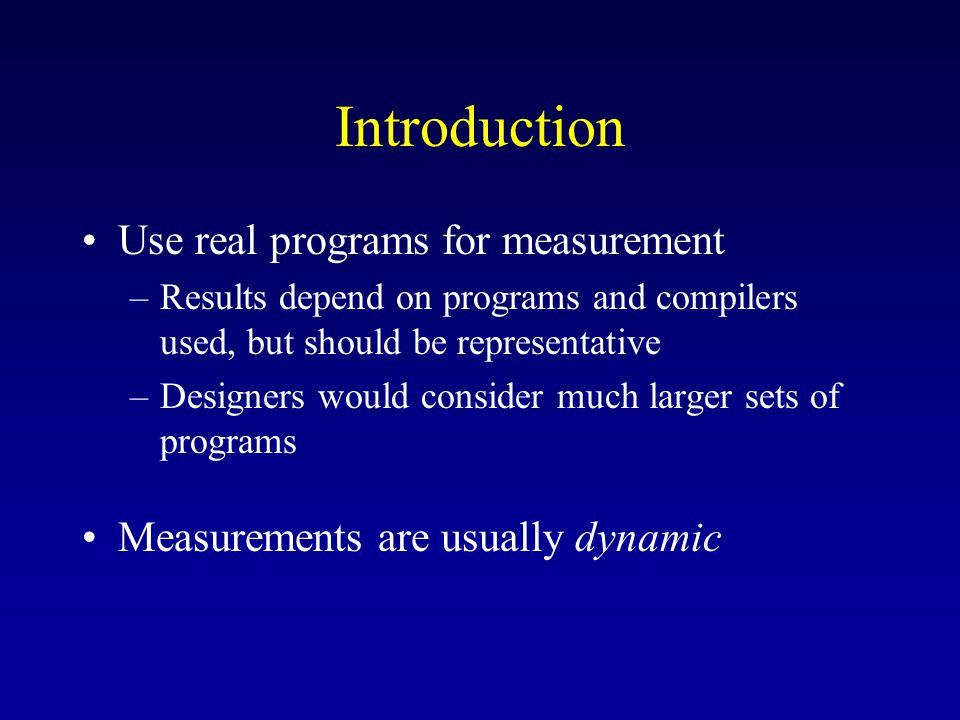 Introduction

• Use real programs for measurement
– Results depend on programs and compilers used, but should be representative
– Designers would consider much larger sets of programs

• Measurements are usually dynamic